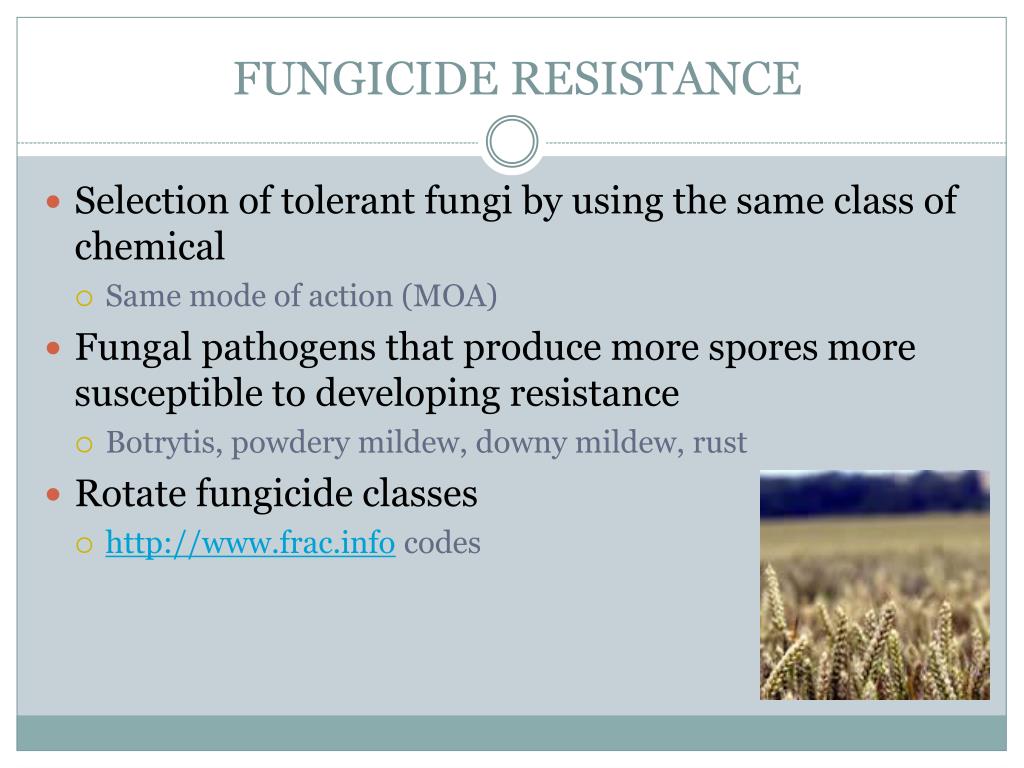 FUNGICIDE RESISTANCE

Selection of tolerant fungi by using the same class of chemical

Same mode of action (MOA)

Fungal pathogens that produce more spores more susceptible to developing resistance

Botrytis, powdery mildew, downy mildew, rust

Rotate fungicide classes

http://www.frac.info codes